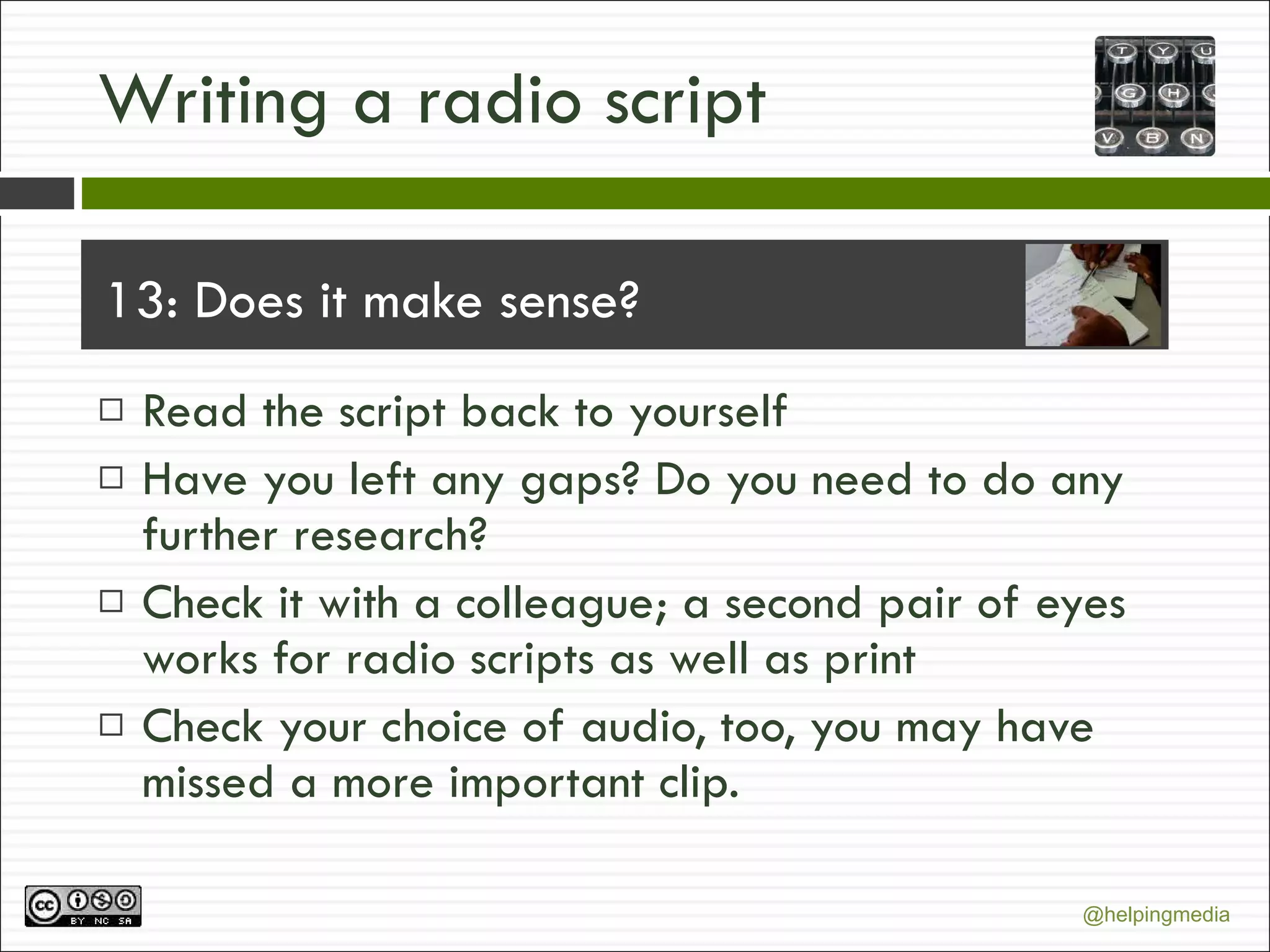 Writing a radio script

T Y U
G H
V B N

13: Does it make sense?

□ Read the script back to yourself
□ Have you left any gaps? Do you need to do any further research?
□ Check it with a colleague; a second pair of eyes works for radio scripts as well as print
□ Check your choice of audio, too, you may have missed a more important clip.

cc BY NC SA

@helpingmedia